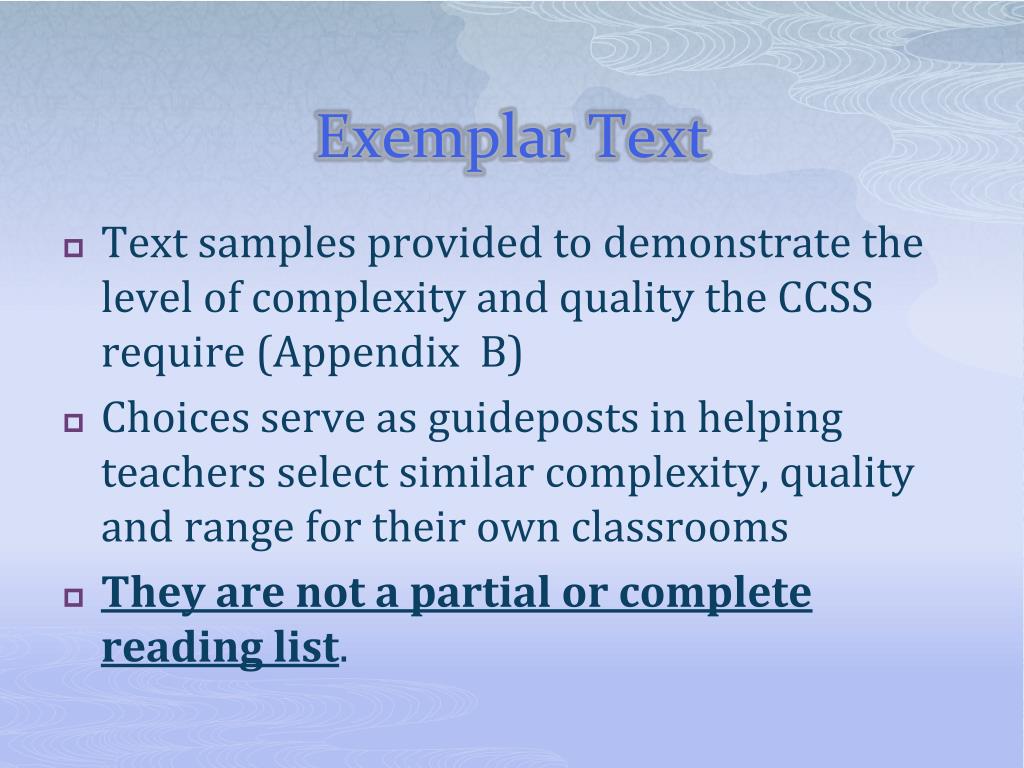 Exemplar Text

Text samples provided to demonstrate the level of complexity and quality the CCSS require (Appendix  B)

Choices serve as guideposts in helping teachers select similar complexity, quality and range for their own classrooms

They are not a partial or complete reading list.